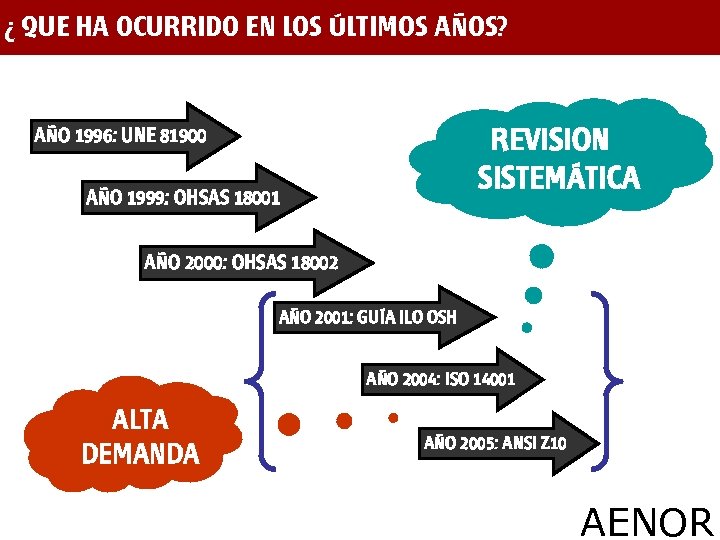 ¿ QUE HA OCURRIDO EN LOS ÚLTIMOS AÑOS?

AÑO 1996: UNE 81900

AÑO 1999: OHSAS 18001

AÑO 2000: OHSAS 18002

AÑO 2001: GUÍA ILO OSH

AÑO 2004: ISO 14001

AÑO 2005: ANSI Z10

REVISION SISTEMÁTICA

ALTA DEMANDA

AENOR